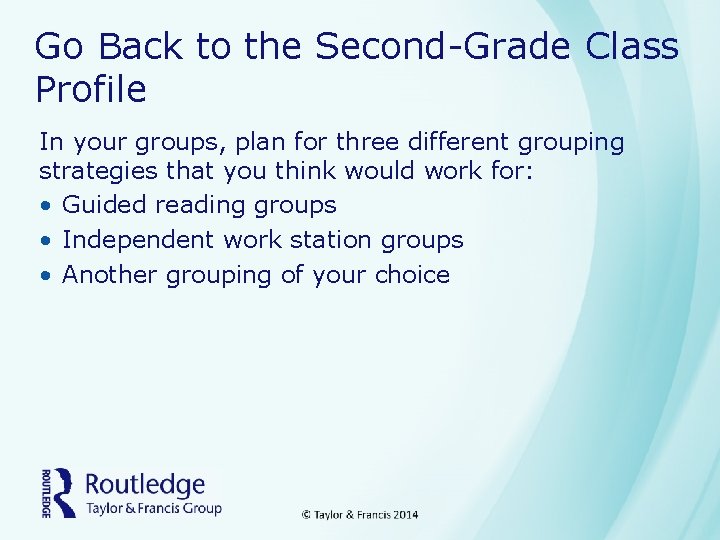 Go Back to the Second-Grade Class Profile

In your groups, plan for three different grouping strategies that you think would work for:

• Guided reading groups
• Independent work station groups
• Another grouping of your choice

ROUTLEDGE
Routledge
Taylor & Francis Group

© Taylor & Francis 2014